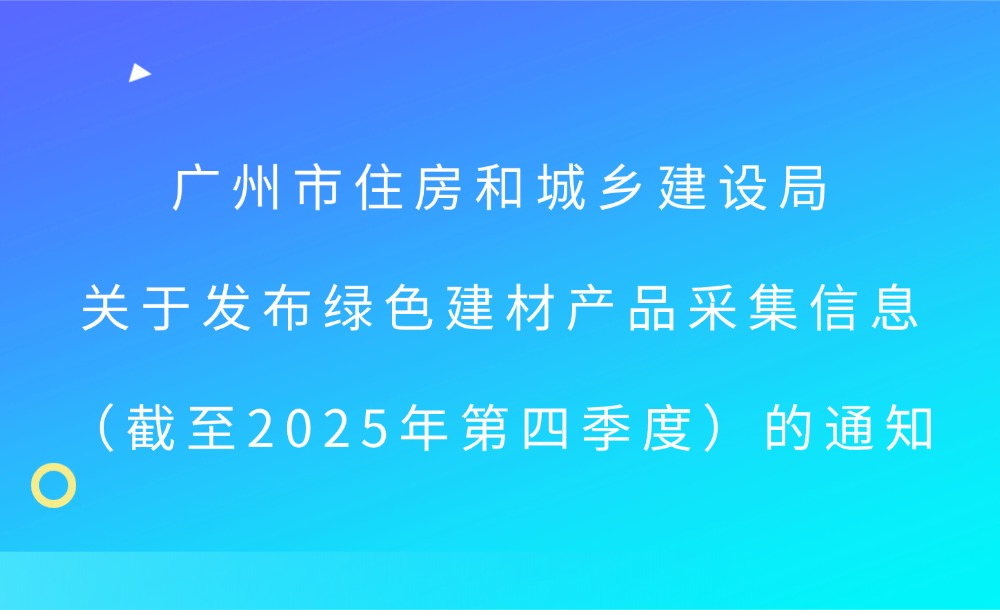 广州市住房和城乡建设局

关于发布绿色建材产品采集信息

（截至2025年第四季度）的通知